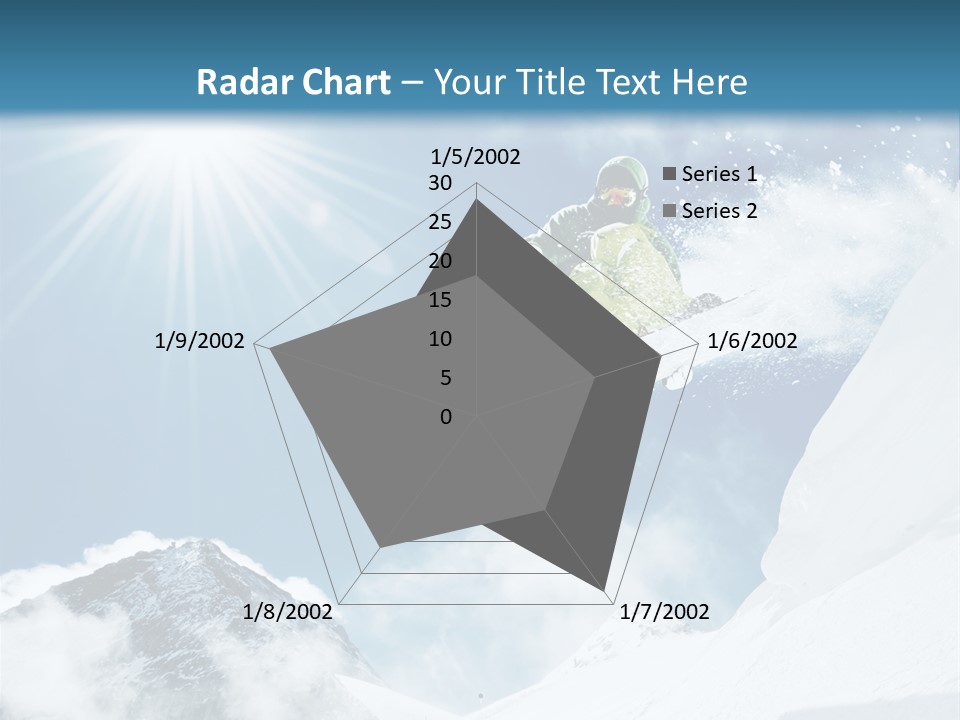 Radar Chart – Your Title Text Here

1/5/2002
30
25
20
15
10
5
0
1/6/2002
1/7/2002
1/8/2002
1/9/2002

Series 1
Series 2